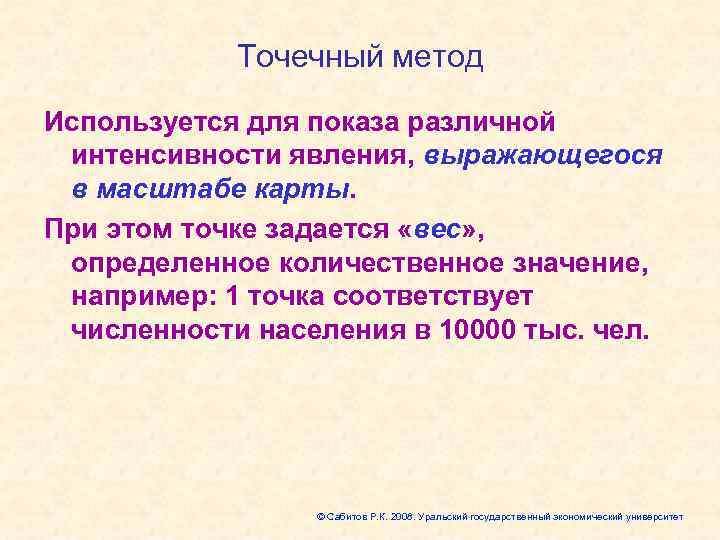 Точечный метод

Используется для показа различной интенсивности явления, выражающегося в масштабе карты.

При этом точке задается «вес», определенное количественное значение, например: 1 точка соответствует численности населения в 10000 тыс. чел.

©Сабитов Р.К. 2006. Уральский государственный экономический университет